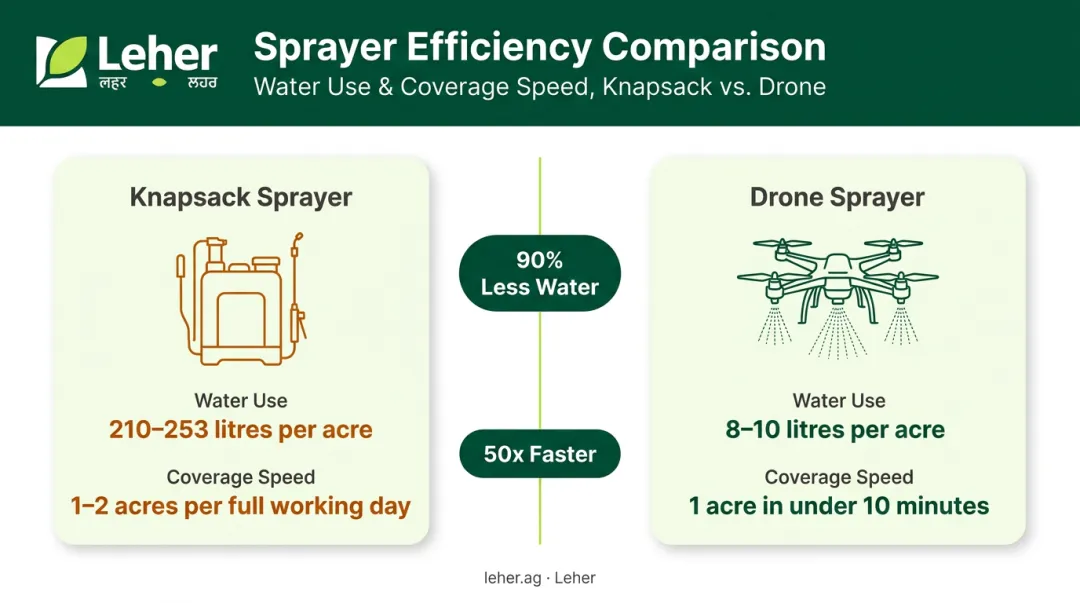 Leher
लहर ਲਹਰ

Sprayer Efficiency Comparison
Water Use & Coverage Speed, Knapsack vs. Drone

Knapsack Sprayer

Water Use
210–253 litres per acre

Coverage Speed
1–2 acres per full working day

90%
Less Water

50x Faster

Drone Sprayer

Water Use
8–10 litres per acre

Coverage Speed
1 acre in under 10 minutes

leher.ag · Leher